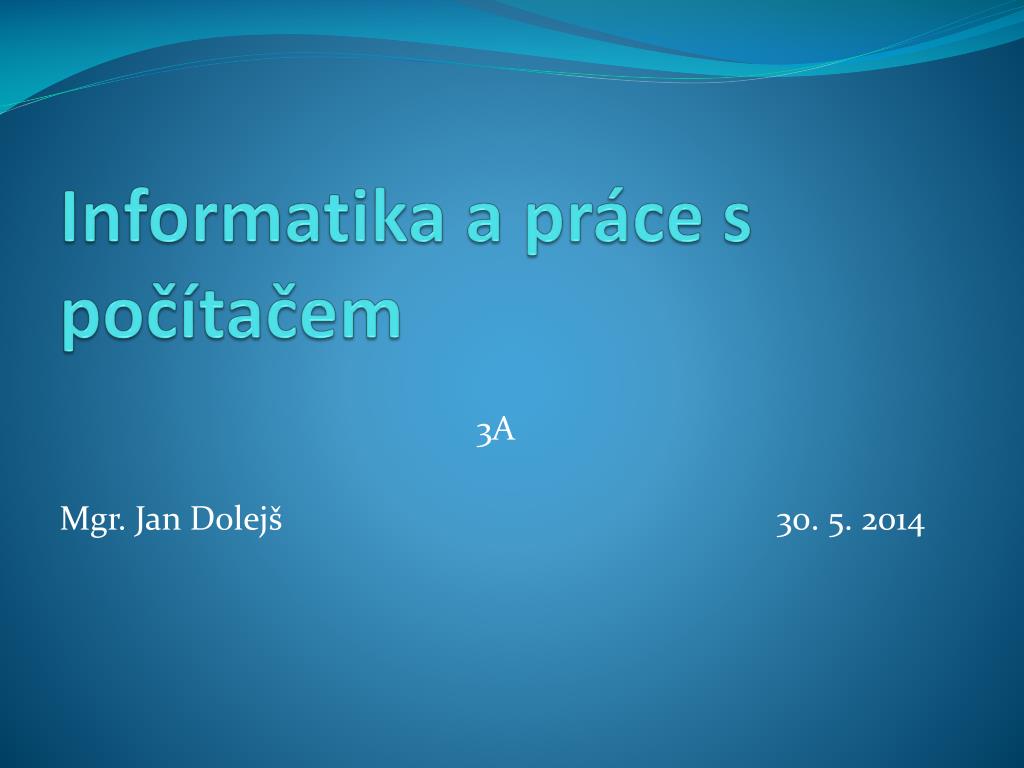 Informatika a práce s počítačem

3A

Mgr. Jan Dolejš 30. 5. 2014